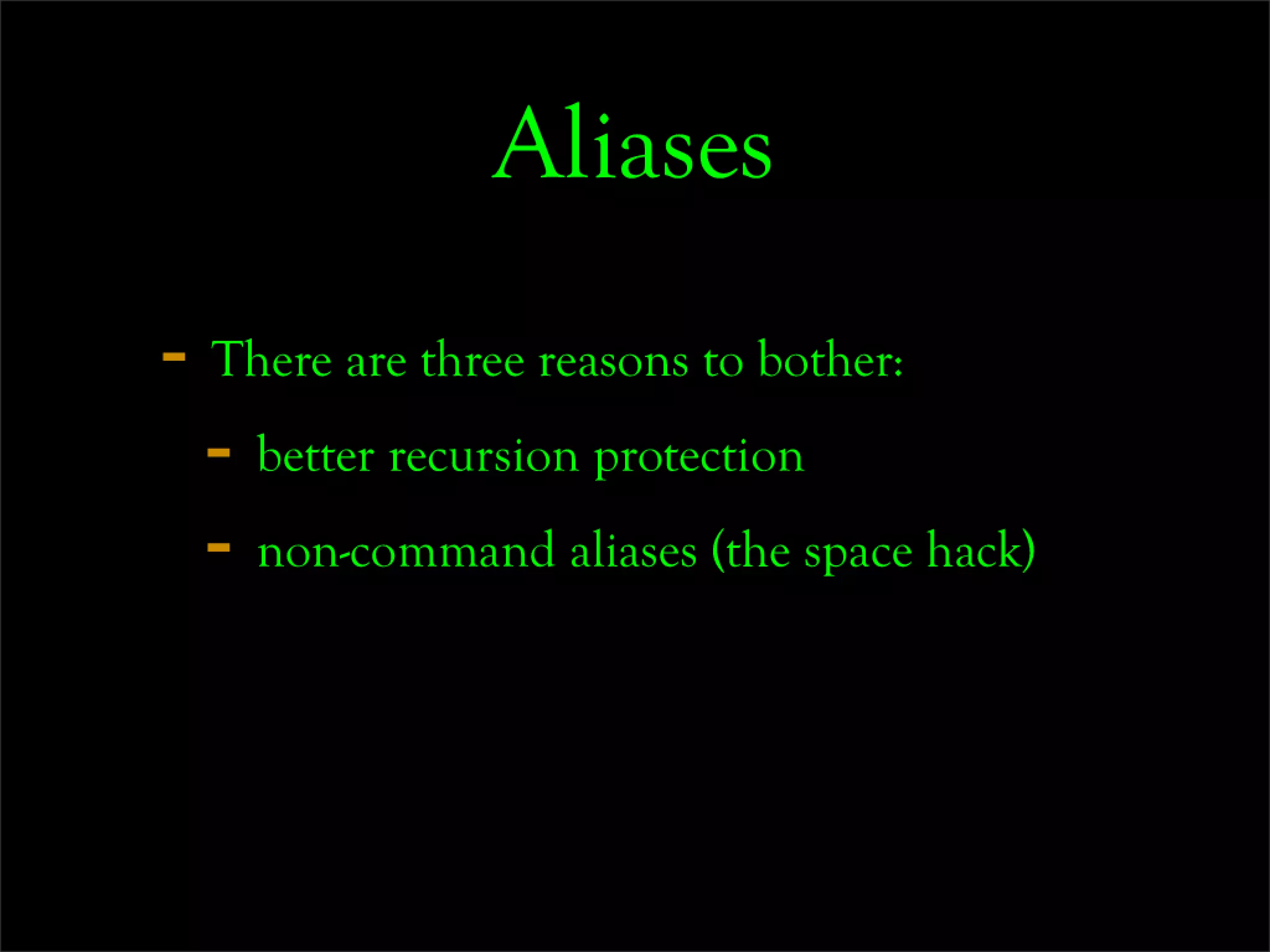 Aliases

- There are three reasons to bother:
  - better recursion protection
  - non-command aliases (the space hack)